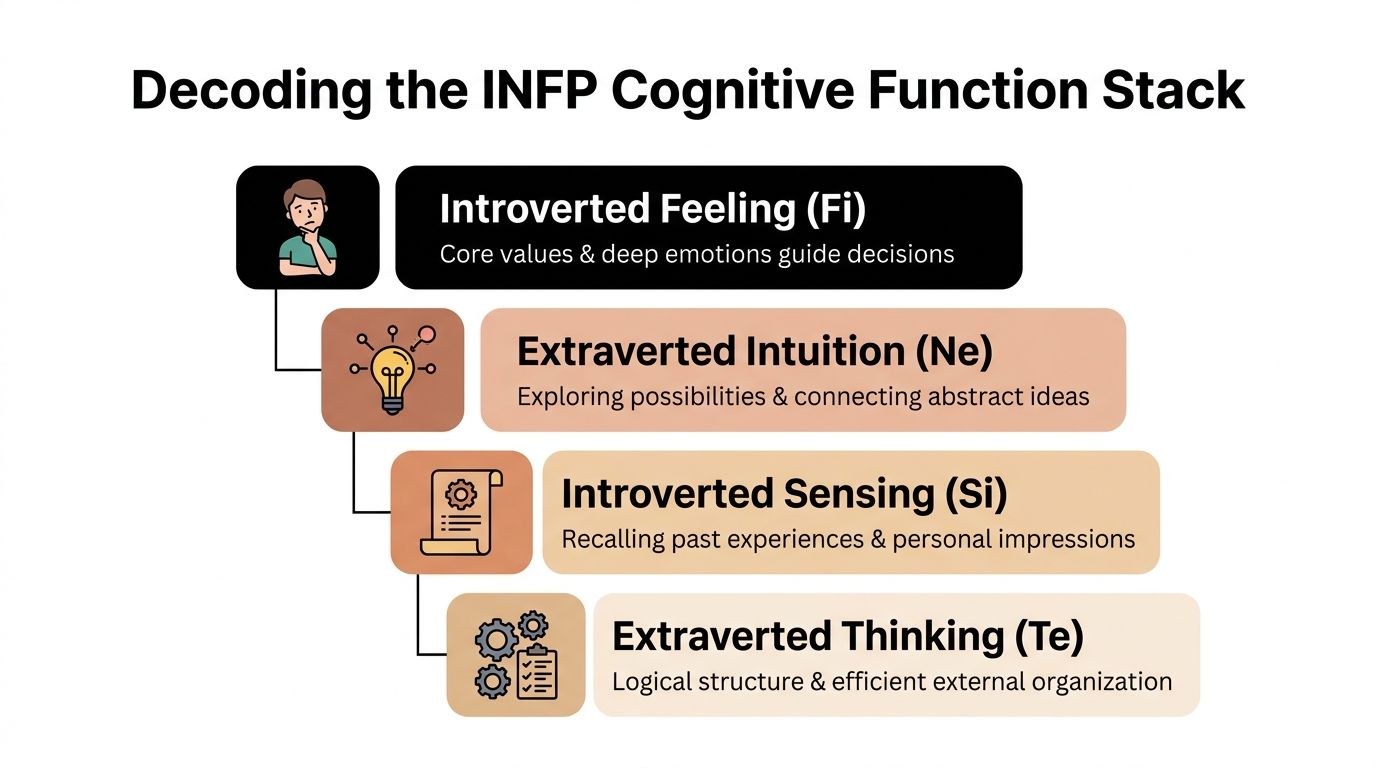 Decoding the INFP Cognitive Function Stack

Introverted Feeling (Fi)
Core values & deep emotions guide decisions

Extraverted Intuition (Ne)
Exploring possibilities & connecting abstract ideas

Introverted Sensing (Si)
Recalling past experiences & personal impressions

Extraverted Thinking (Te)
Logical structure & efficient external organization